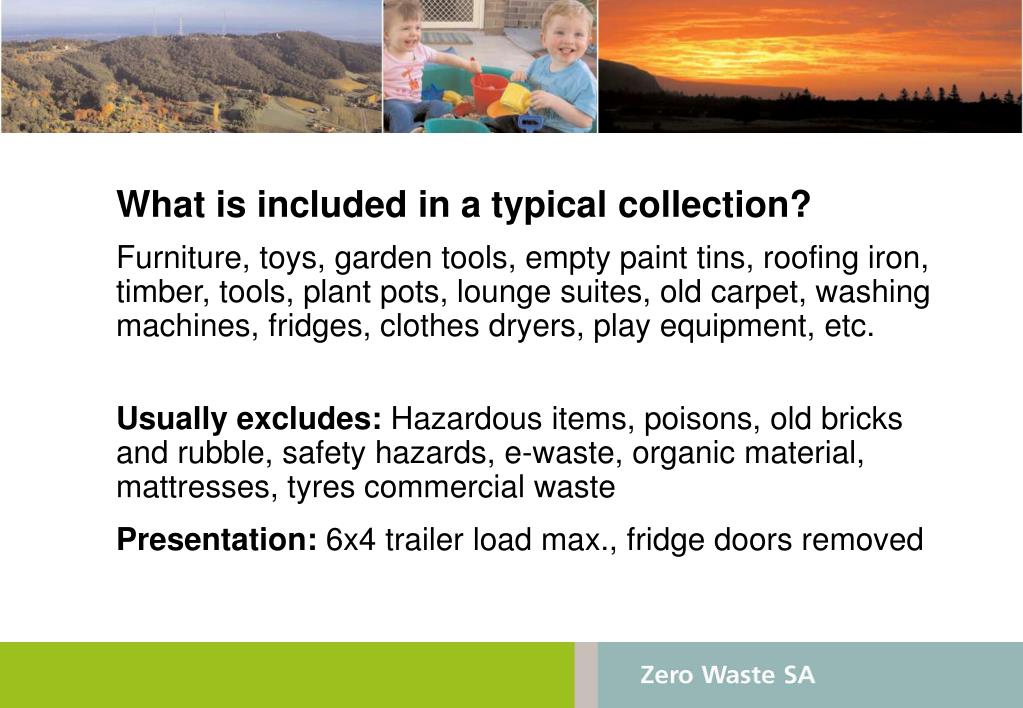 What is included in a typical collection?

Furniture, toys, garden tools, empty paint tins, roofing iron, timber, tools, plant pots, lounge suites, old carpet, washing machines, fridges, clothes dryers, play equipment, etc.

Usually excludes: Hazardous items, poisons, old bricks and rubble, safety hazards, e-waste, organic material, mattresses, tyres commercial waste

Presentation: 6x4 trailer load max., fridge doors removed

Zero Waste SA